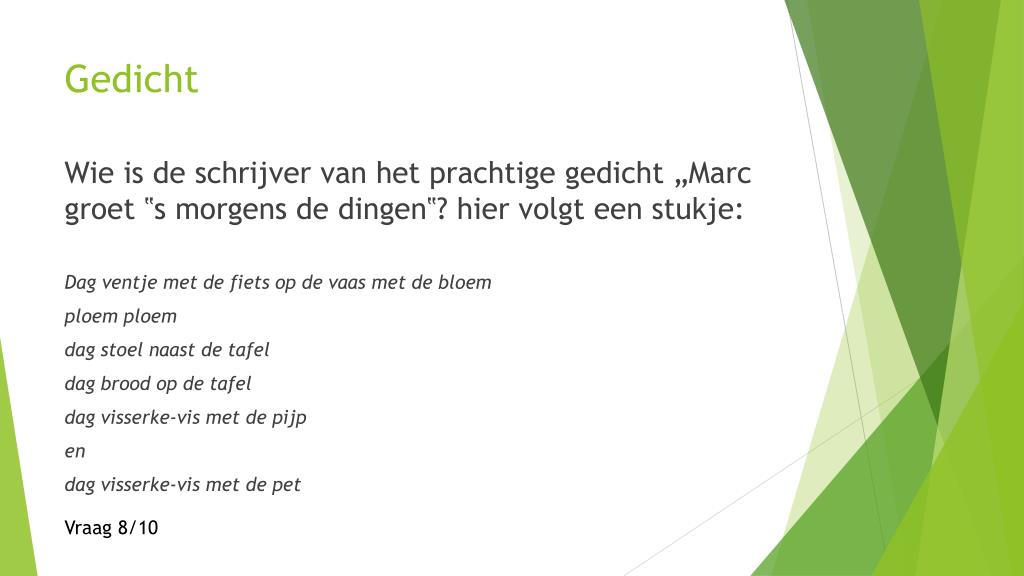 Gedicht

Wie is de schrijver van het prachtige gedicht „Marc groet "s morgens de dingen"? hier volgt een stukje:

Dag ventje met de fiets op de vaas met de bloem
ploem ploem
dag stoel naast de tafel
dag brood op de tafel
dag visserke-vis met de pijp
en
dag visserke-vis met de pet

Vraag 8/10